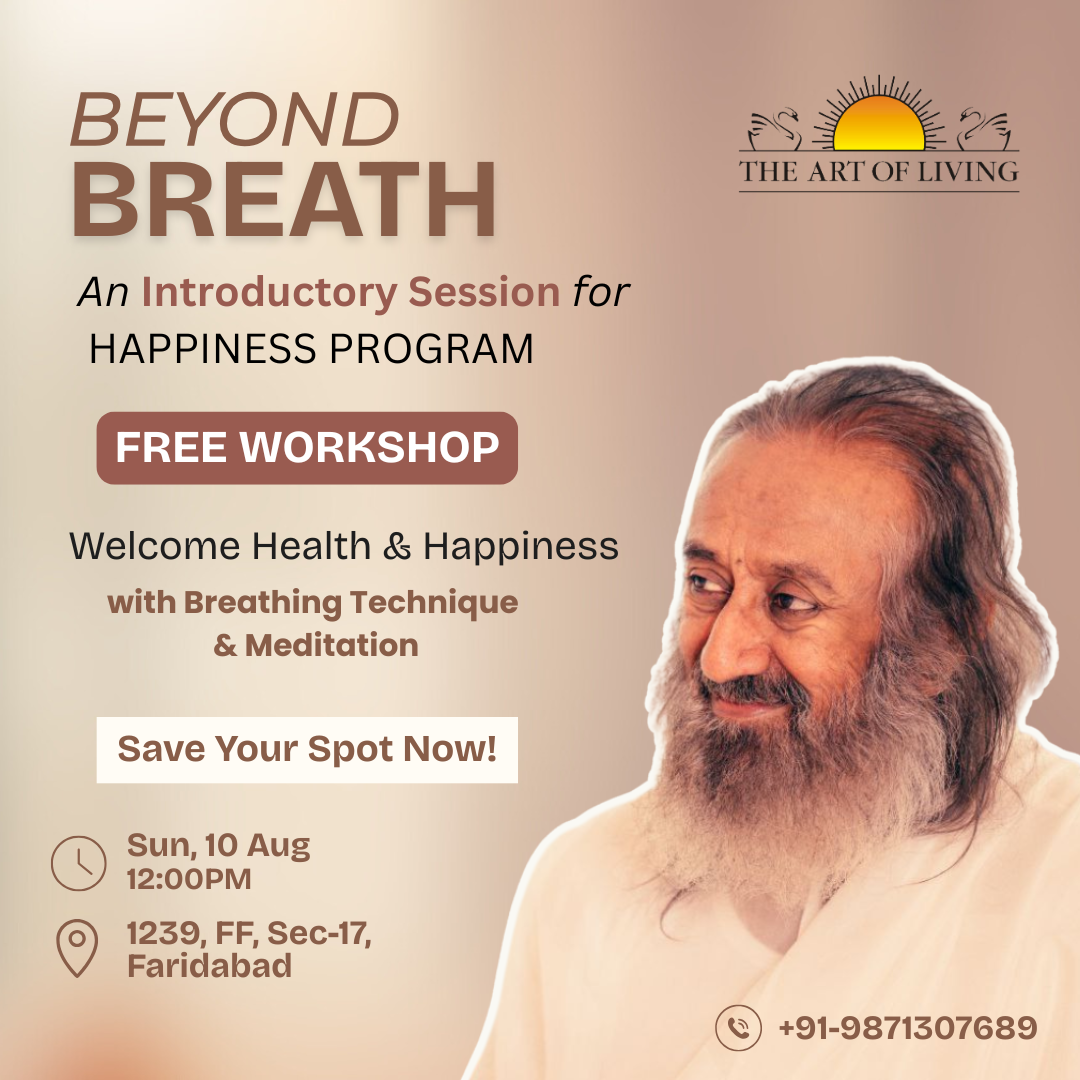 BEYOND BREATH

THE ART OF LIVING

An Introductory Session for HAPPINESS PROGRAM

FREE WORKSHOP

Welcome Health & Happiness

with Breathing Technique & Meditation

Save Your Spot Now!

Sun, 10 Aug 12:00PM

1239, FF, Sec-17, Faridabad

+91-9871307689